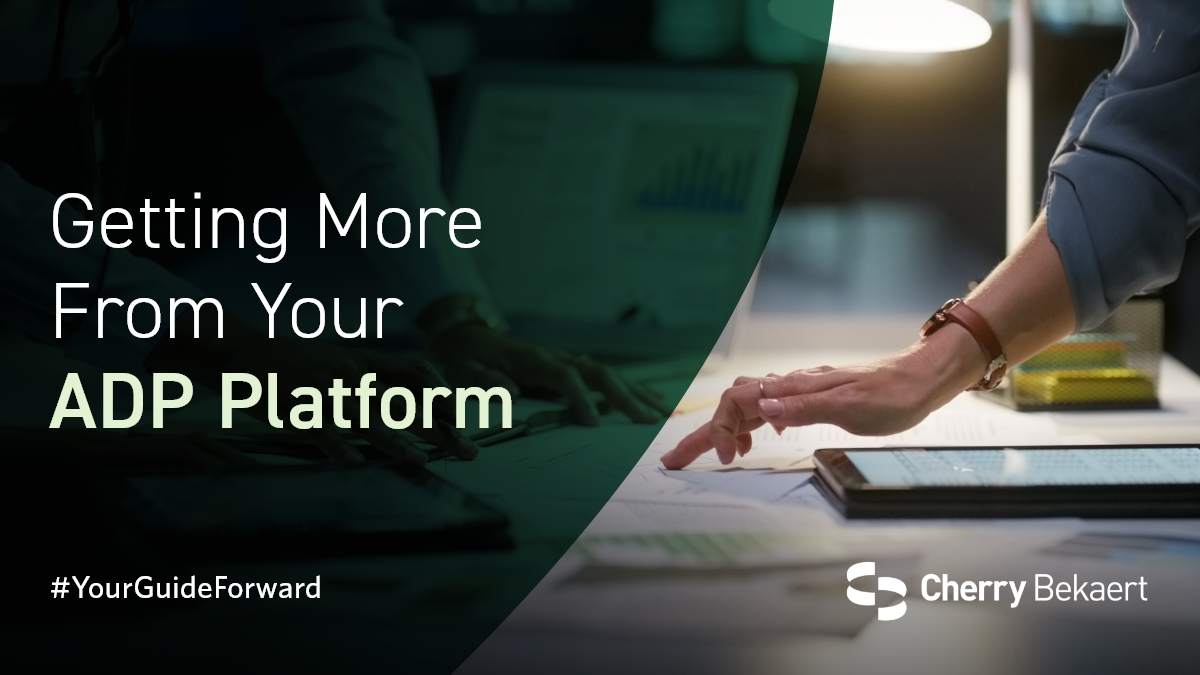 Getting More From Your ADP Platform

#YourGuideForward

Cherry Bekaert